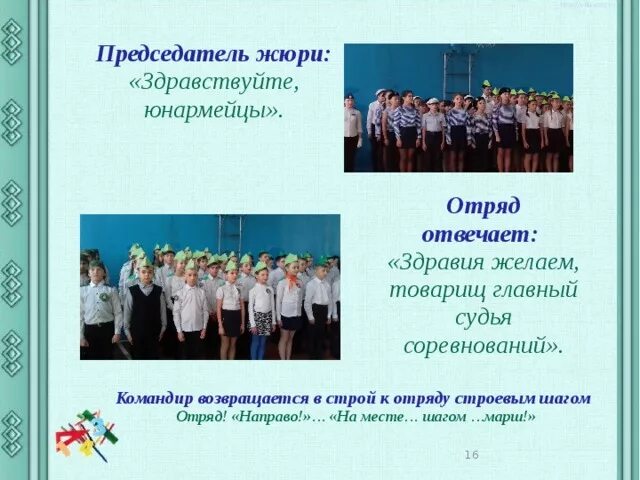 Председатель жюри:
«Здравствуйте, юнармейцы».

Отряд отвечает:
«Здравия желаем, товарищ главный судья соревнований».

Командир возвращается в строй к отряду строевым шагом
Отряд! «Направо!»… «На месте… шагом …марш!»

16